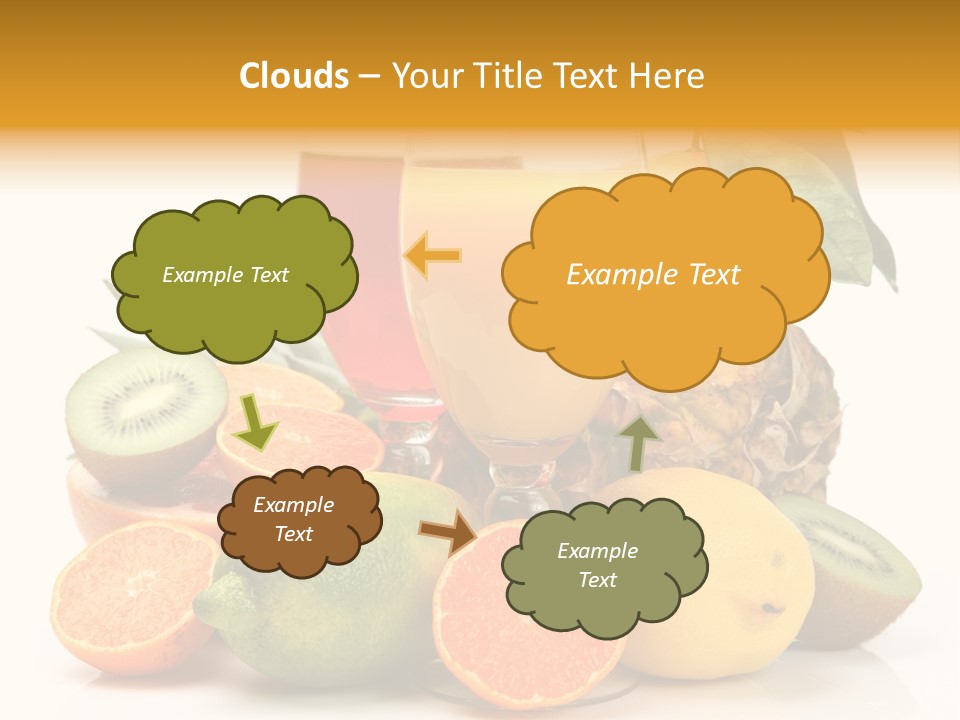 Clouds – Your Title Text Here

Example Text

Example Text

Example Text

Example Text